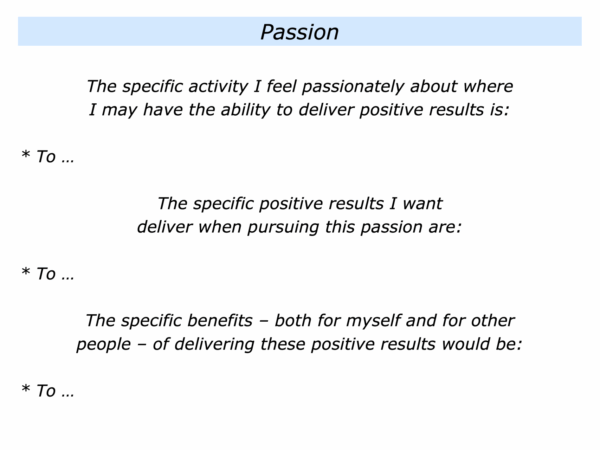 Passion

The specific activity I feel passionately about where I may have the ability to deliver positive results is:

* To …

The specific positive results I want deliver when pursuing this passion are:

* To …

The specific benefits – both for myself and for other people – of delivering these positive results would be:

* To …